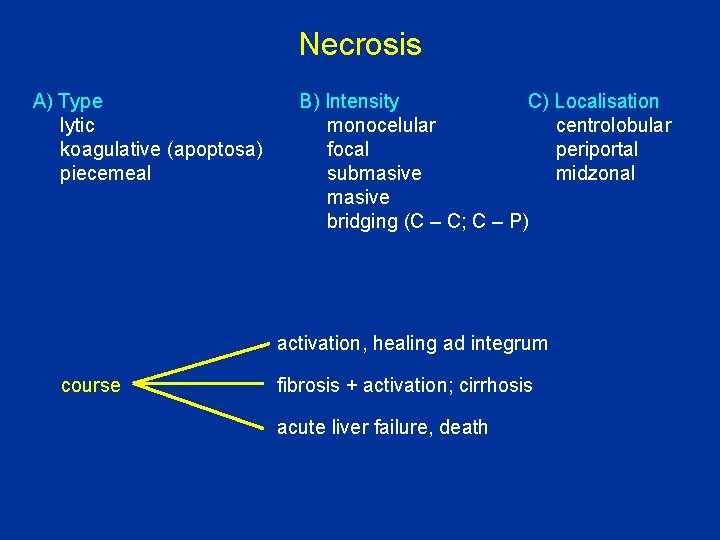 Necrosis

A) Type
lytic
koagulative (apoptosa)
piecemeal

B) Intensity
monocelular
focal
submasive
masive
bridging (C – C; C – P)

C) Localisation
centrolobular
periportal
midzonal

course

activation, healing ad integrum
fibrosis + activation; cirrhosis
acute liver failure, death